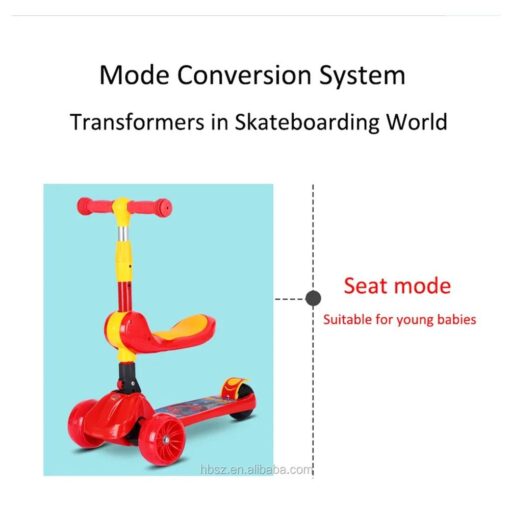 Mode Conversion System

Transformers in Skateboarding World

Seat mode

Suitable for young babies

hbsz.en.alibaba.com